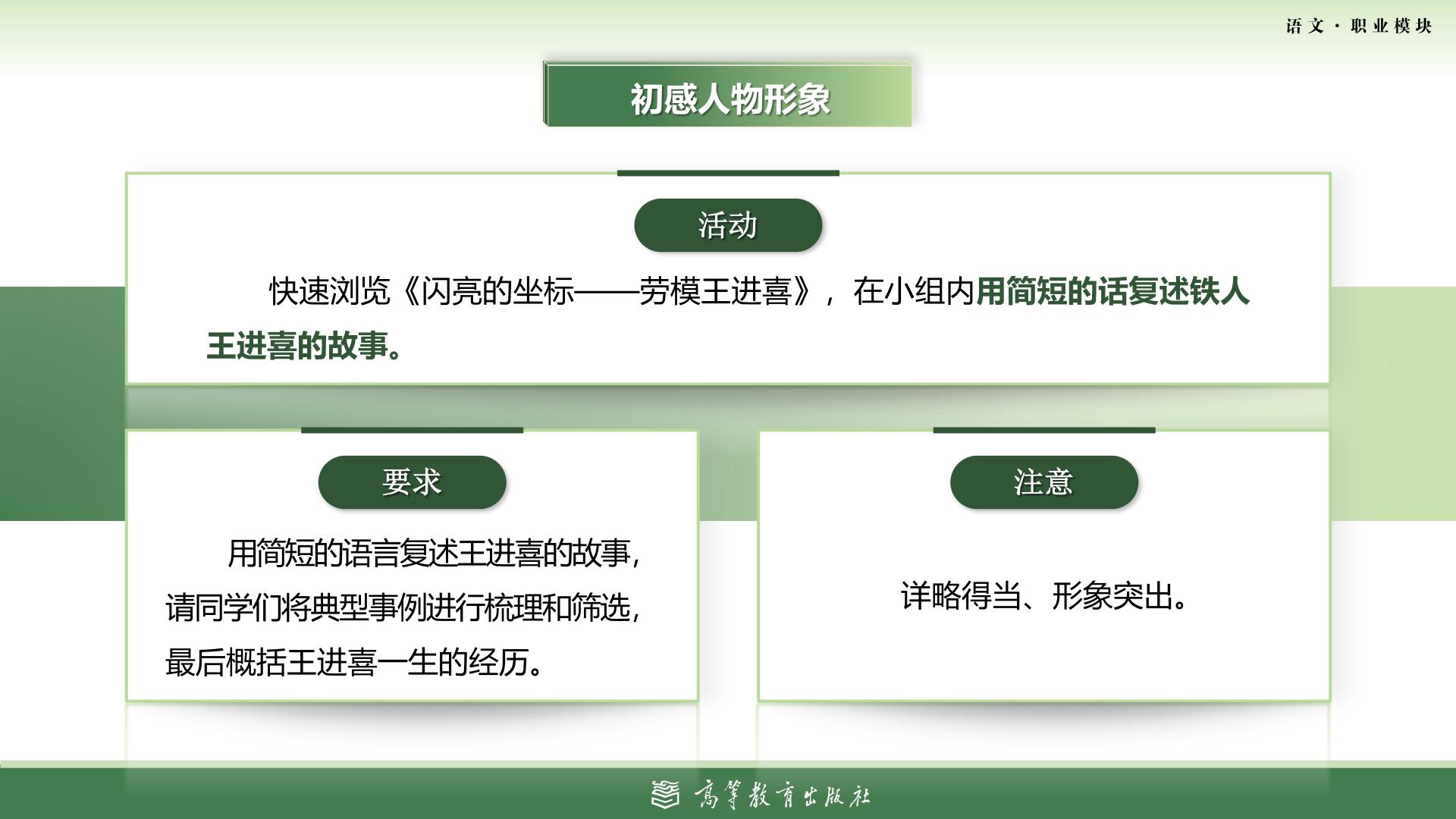 语文·职业模块

初感人物形象

活动

快速浏览《闪亮的坐标——劳模王进喜》，在小组内用简短的话复述铁人王进喜的故事。

要求

用简短的语言复述王进喜的故事，请同学们将典型事例进行梳理和筛选，最后概括王进喜一生的经历。

注意

详略得当、形象突出。

高等教育出版社